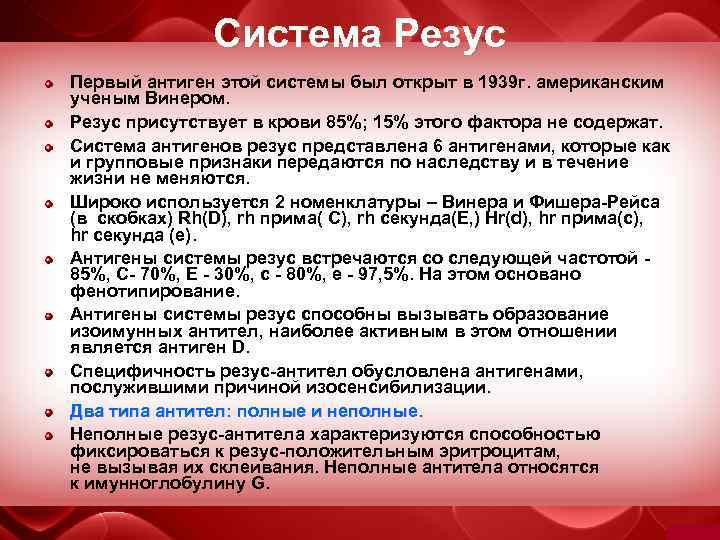 Система Резус

Первый антиген этой системы был открыт в 1939г. американским ученым Винером.

Резус присутствует в крови 85%; 15% этого фактора не содержат.

Система антигенов резус представлена 6 антигенами, которые как и групповые признаки передаются по наследству и в течение жизни не меняются.

Широко используется 2 номенклатуры – Винера и Фишера-Рейса (в скобках) Rh(D), rh прима( C), rh секунда(E,) Hr(d), hr прима(c), hr секунда (e).

Антигены системы резус встречаются со следующей частотой - 85%, C- 70%, E - 30%, c - 80%, e - 97,5%. На этом основано фенотипирование.

Антигены системы резус способны вызывать образование изоимунных антител, наиболее активным в этом отношении является антиген D.

Специфичность резус-антител обусловлена антигенами, послужившими причиной изосенсибилизации.

Два типа антител: полные и неполные.

Неполные резус-антитела характеризуются способностью фиксироваться к резус-положительным эритроцитам, не вызывая их склеивания. Неполные антитела относятся к имунноглобулину G.